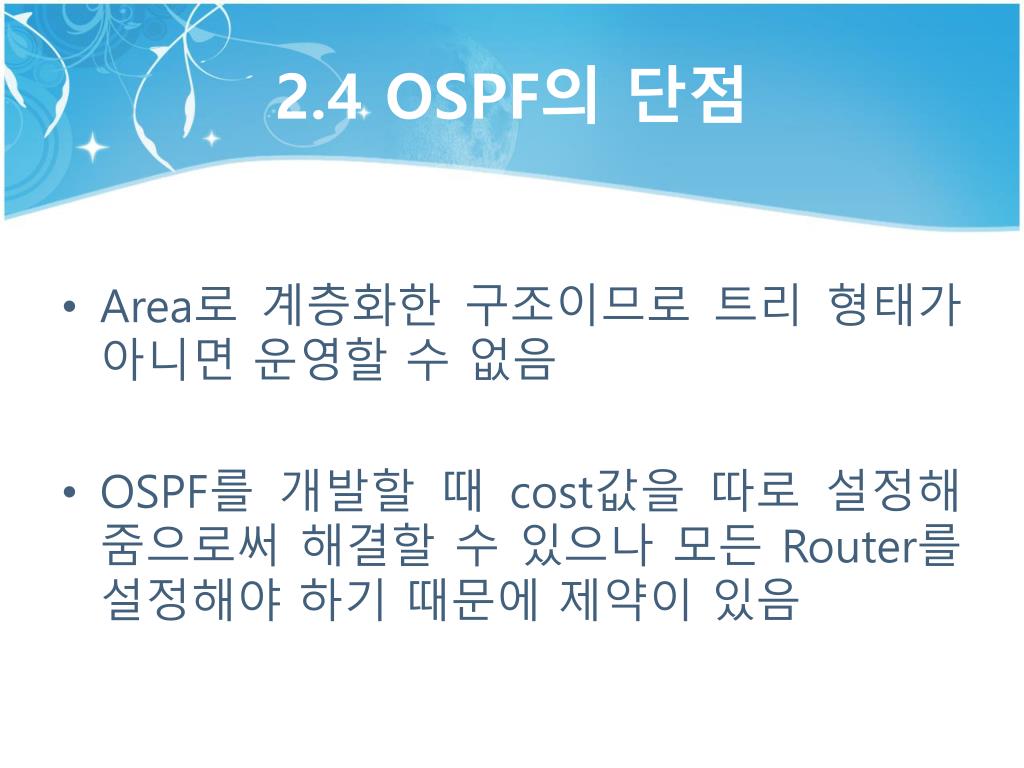 2.4 OSPF의 단점

• Area로 계층화한 구조이므로 트리 형태가 아니면 운영할 수 없음

• OSPF를 개발할 때 cost값을 따로 설정해 줌으로써 해결할 수 있으나 모든 Router를 설정해야 하기 때문에 제약이 있음